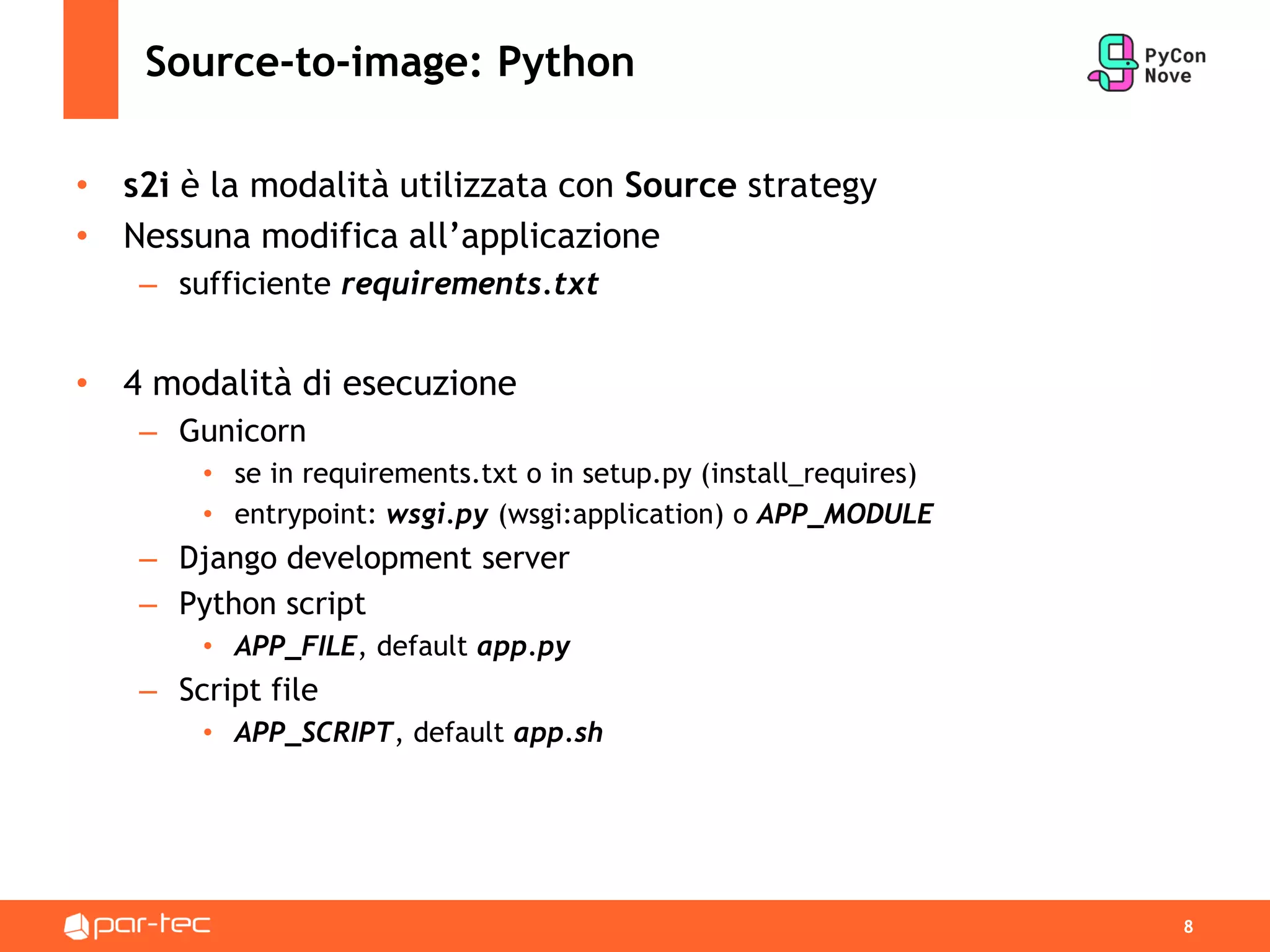 Source-to-image: Python

PyCon Nove

• s2i è la modalità utilizzata con Source strategy
• Nessuna modifica all'applicazione
– sufficiente requirements.txt

• 4 modalità di esecuzione
– Gunicorn
• se in requirements.txt o in setup.py (install_requires)
• entrypoint: wsgi.py (wsgi:application) o APP_MODULE
– Django development server
– Python script
• APP_FILE, default app.py
– Script file
• APP_SCRIPT, default app.sh

par-tec

8